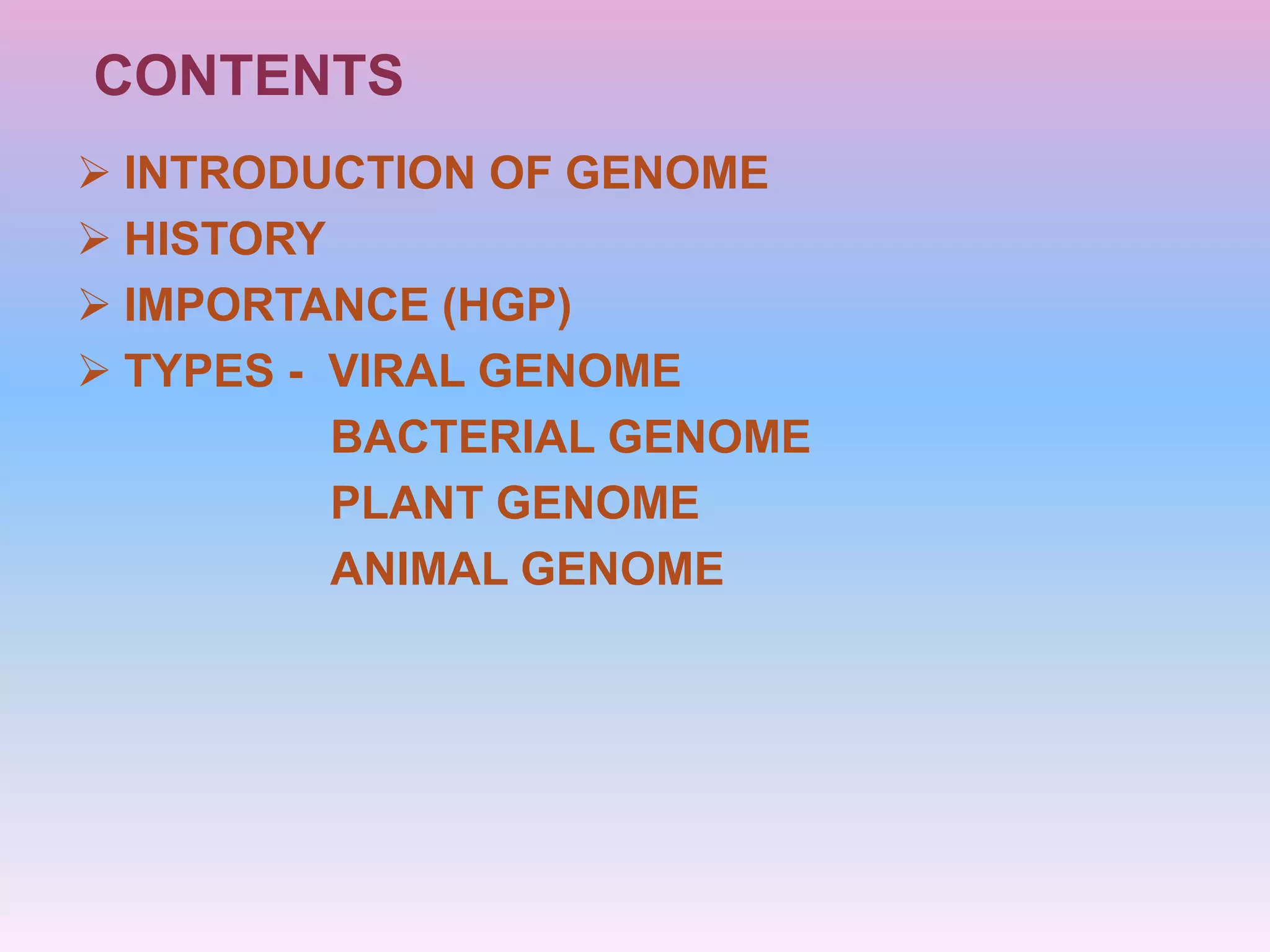 CONTENTS

➢ INTRODUCTION OF GENOME
➢ HISTORY
➢ IMPORTANCE (HGP)
➢ TYPES - VIRAL GENOME
BACTERIAL GENOME
PLANT GENOME
ANIMAL GENOME